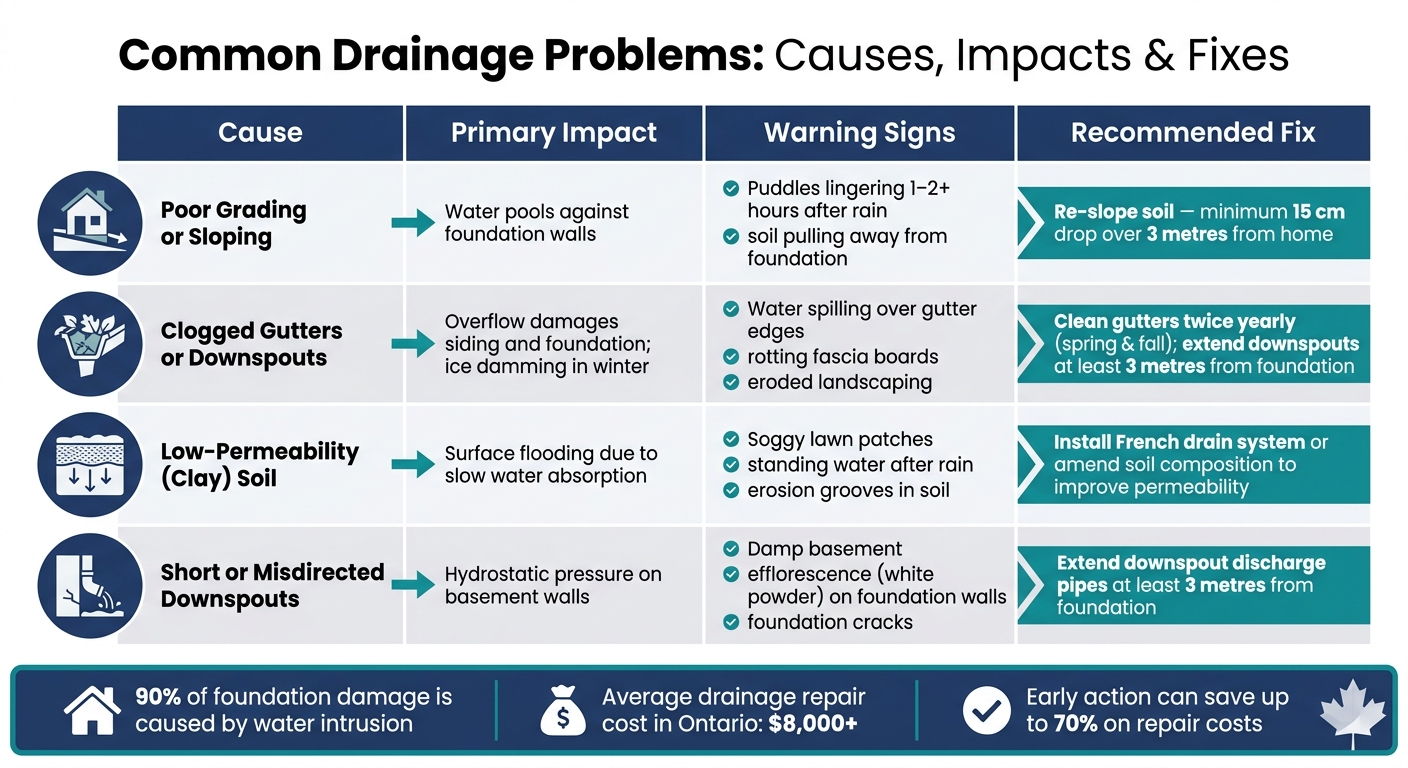 Common Drainage Problems: Causes, Impacts & Fixes

| Cause | Primary Impact | Warning Signs | Recommended Fix |
|---|---|---|---|
| Poor Grading or Sloping | Water pools against foundation walls | Puddles lingering 1–2+ hours after rain; soil pulling away from foundation | Re-slope soil — minimum 15 cm drop over 3 metres from home |
| Clogged Gutters or Downspouts | Overflow damages siding and foundation; ice damming in winter | Water spilling over gutter edges; rotting fascia boards; eroded landscaping | Clean gutters twice yearly (spring & fall); extend downspouts at least 3 metres from foundation |
| Low-Permeability (Clay) Soil | Surface flooding due to slow water absorption | Soggy lawn patches; standing water after rain; erosion grooves in soil | Install French drain system or amend soil composition to improve permeability |
| Short or Misdirected Downspouts | Hydrostatic pressure on basement walls | Damp basement; efflorescence (white powder) on foundation walls; foundation cracks | Extend downspout discharge pipes at least 3 metres from foundation |

90% of foundation damage is caused by water intrusion

$ Average drainage repair cost in Ontario: $8,000+

Early action can save up to 70% on repair costs